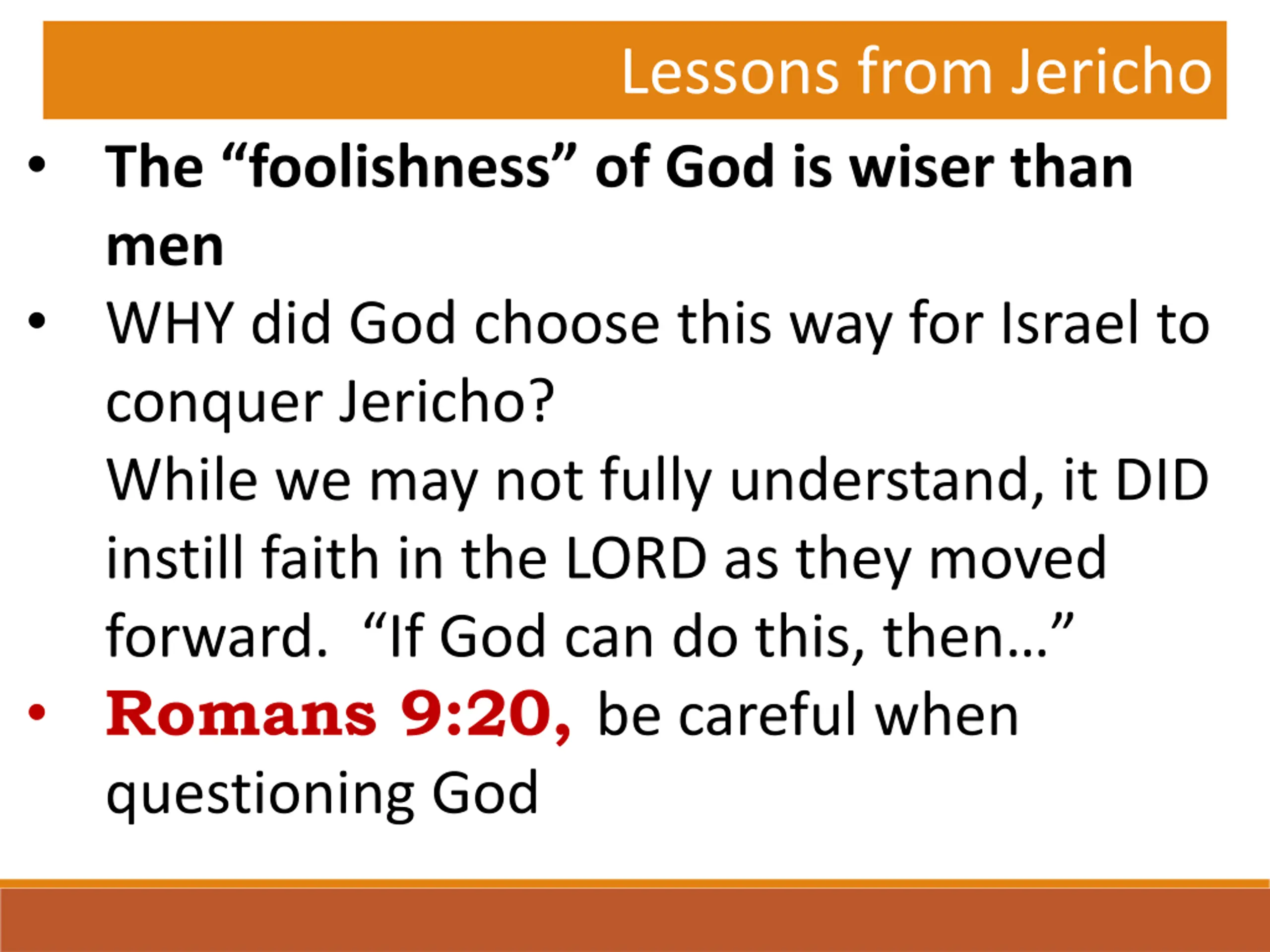 Lessons from Jericho

• The “foolishness” of God is wiser than men

• WHY did God choose this way for Israel to conquer Jericho?
While we may not fully understand, it DID instill faith in the LORD as they moved forward. “If God can do this, then…”

• Romans 9:20, be careful when questioning God